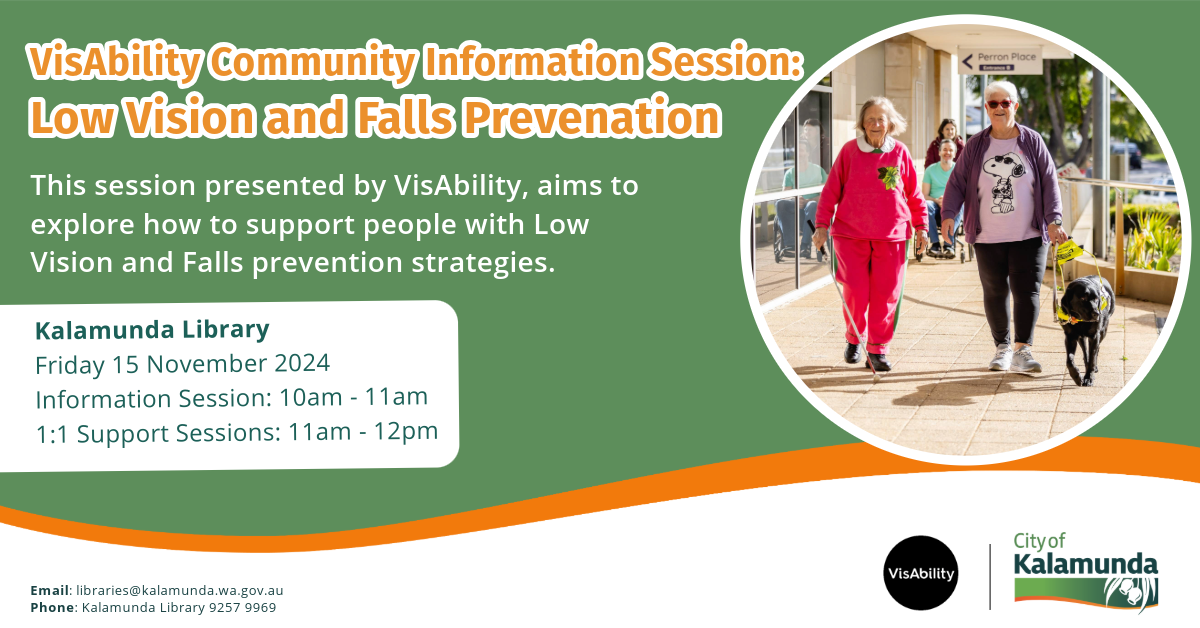 VisAbility Community Information Session:
Low Vision and Falls Prevenation

This session presented by VisAbility, aims to explore how to support people with Low Vision and Falls prevention strategies.

Perron Place
Entrance B

Kalamunda Library
Friday 15 November 2024
Information Session: 10am - 11am
1:1 Support Sessions: 11am - 12pm

Email: libraries@kalamunda.wa.gov.au
Phone: Kalamunda Library 9257 9969

VisAbility

City of Kalamunda